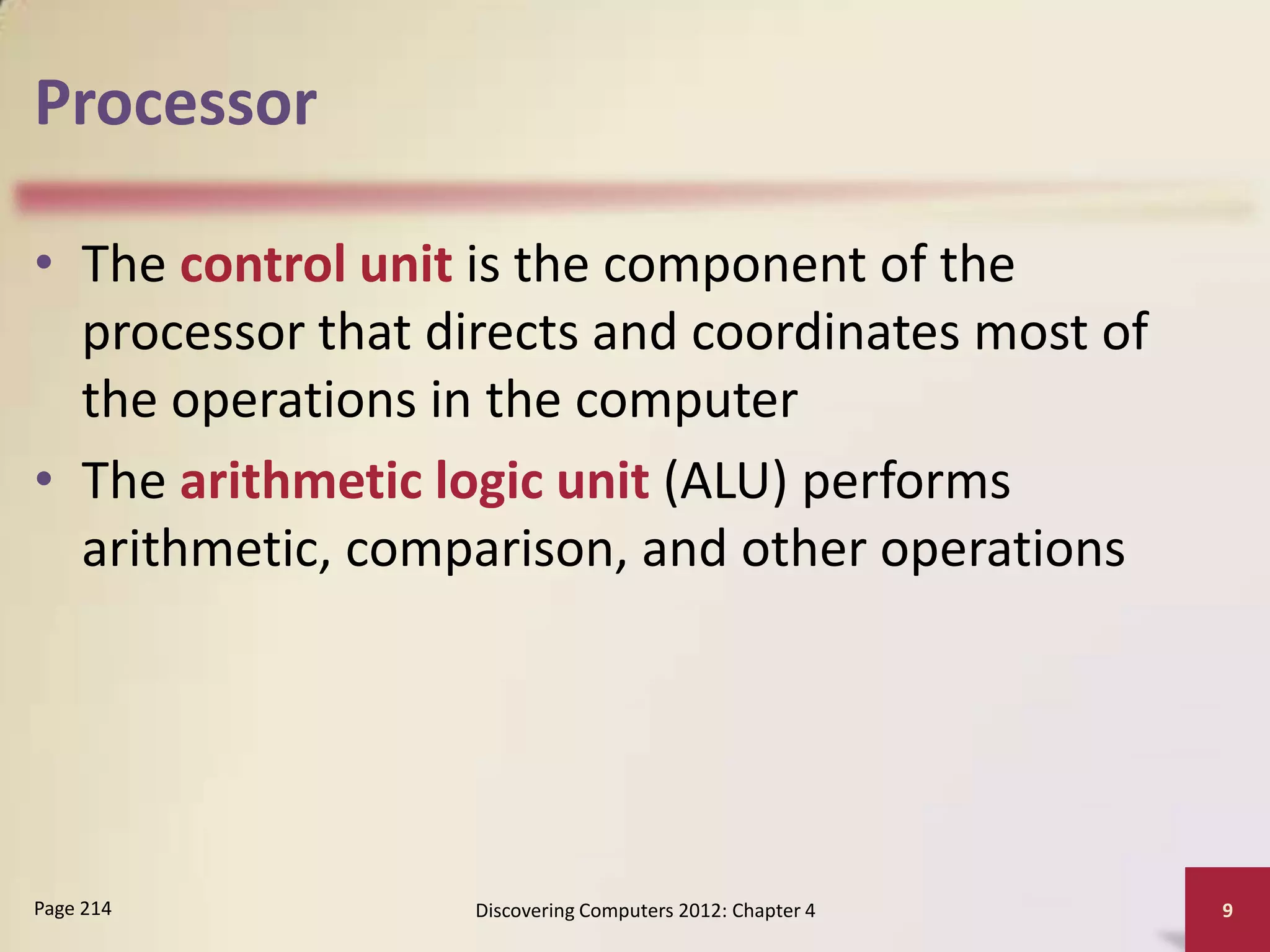 Processor

• The control unit is the component of the processor that directs and coordinates most of the operations in the computer

• The arithmetic logic unit (ALU) performs arithmetic, comparison, and other operations

Page 214

Discovering Computers 2012: Chapter 4

9